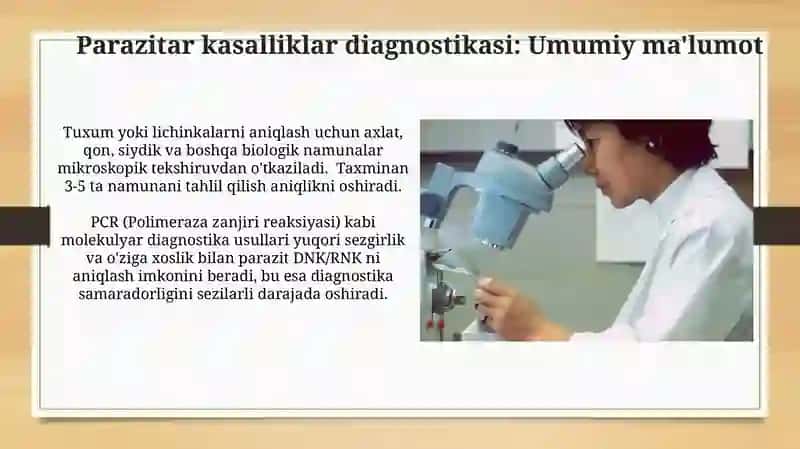 Parazitar kasalliklar diagnostikasi: Umumiy ma'lumot

Tuxum yoki lichinkalarni aniqlash uchun axlat, qon, siydik va boshqa biologik namunalar mikroskopik tekshiruvdan o'tkaziladi. Taxminan 3-5 ta namunani tahlil qilish aniqlikni oshiradi.

PCR (Polimeraza zanjiri reaksiyasi) kabi molekulyar diagnostika usullari yuqori sezgirlik va o'ziga xoslik bilan parazit DNK/RNK ni aniqlash imkonini beradi, bu esa diagnostika samaradorligini sezilarli darajada oshiradi.